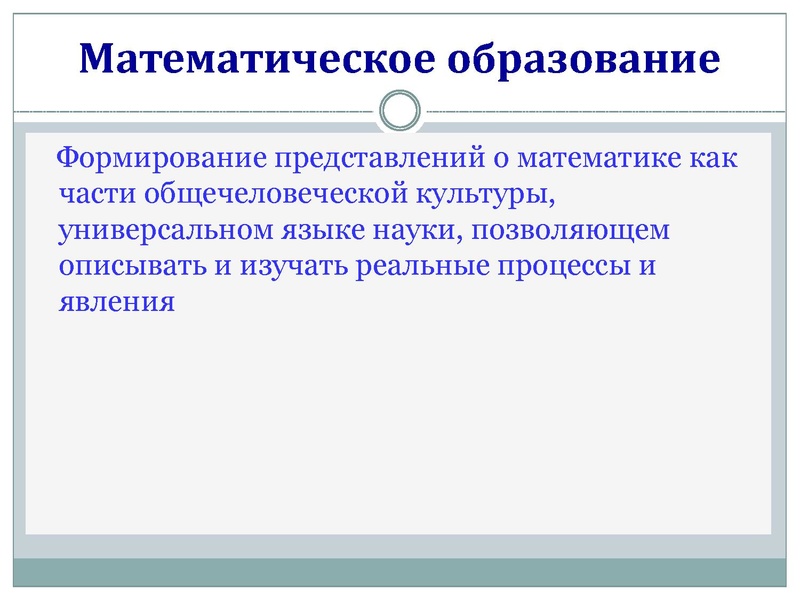 Математическое образование

Формирование представлений о математике как части общечеловеческой культуры, универсальном языке науки, позволяющем описывать и изучать реальные процессы и явления